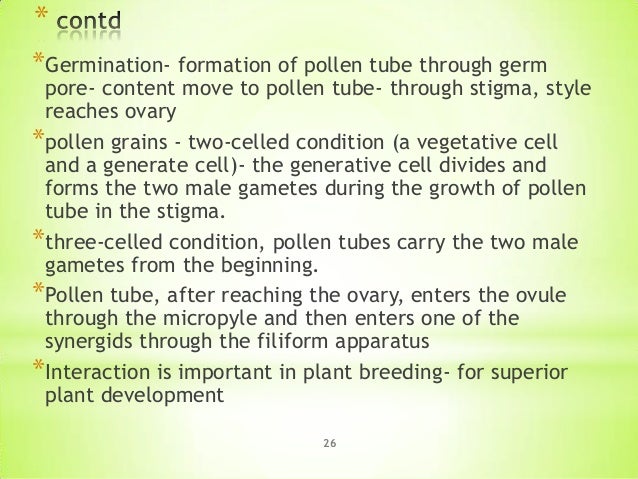 * contd

*Germination- formation of pollen tube through germ pore- content move to pollen tube- through stigma, style reaches ovary

*pollen grains - two-celled condition (a vegetative cell and a generate cell)- the generative cell divides and forms the two male gametes during the growth of pollen tube in the stigma.

*three-celled condition, pollen tubes carry the two male gametes from the beginning.

*Pollen tube, after reaching the ovary, enters the ovule through the micropyle and then enters one of the synergids through the filiform apparatus

*Interaction is important in plant breeding- for superior plant development

26